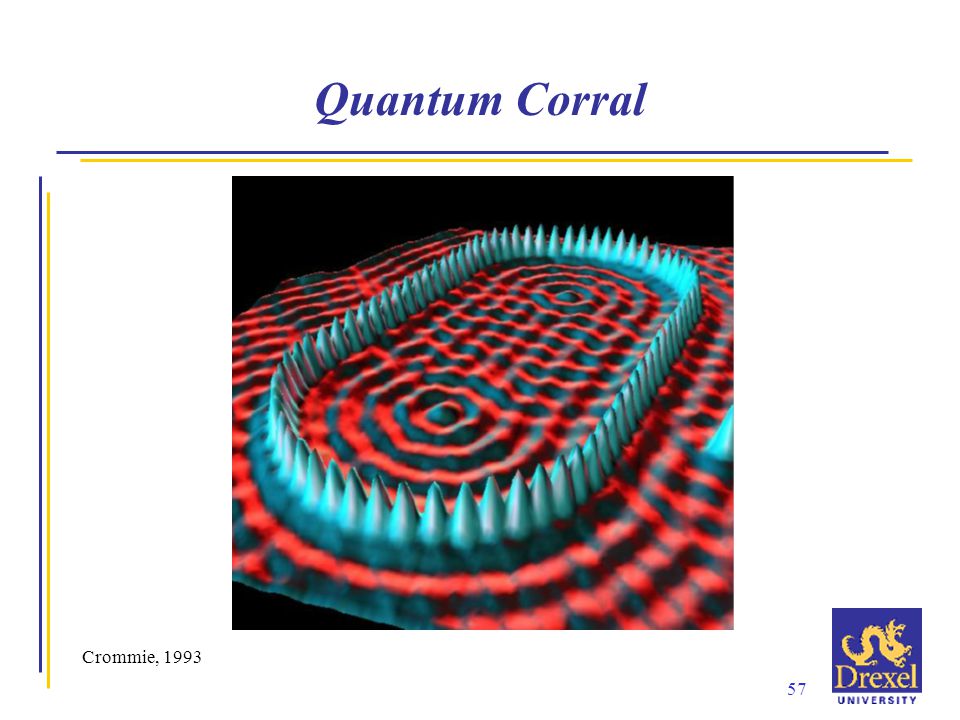 Quantum Corral

Crommie, 1993

57

Drexel
UNIVERSITY